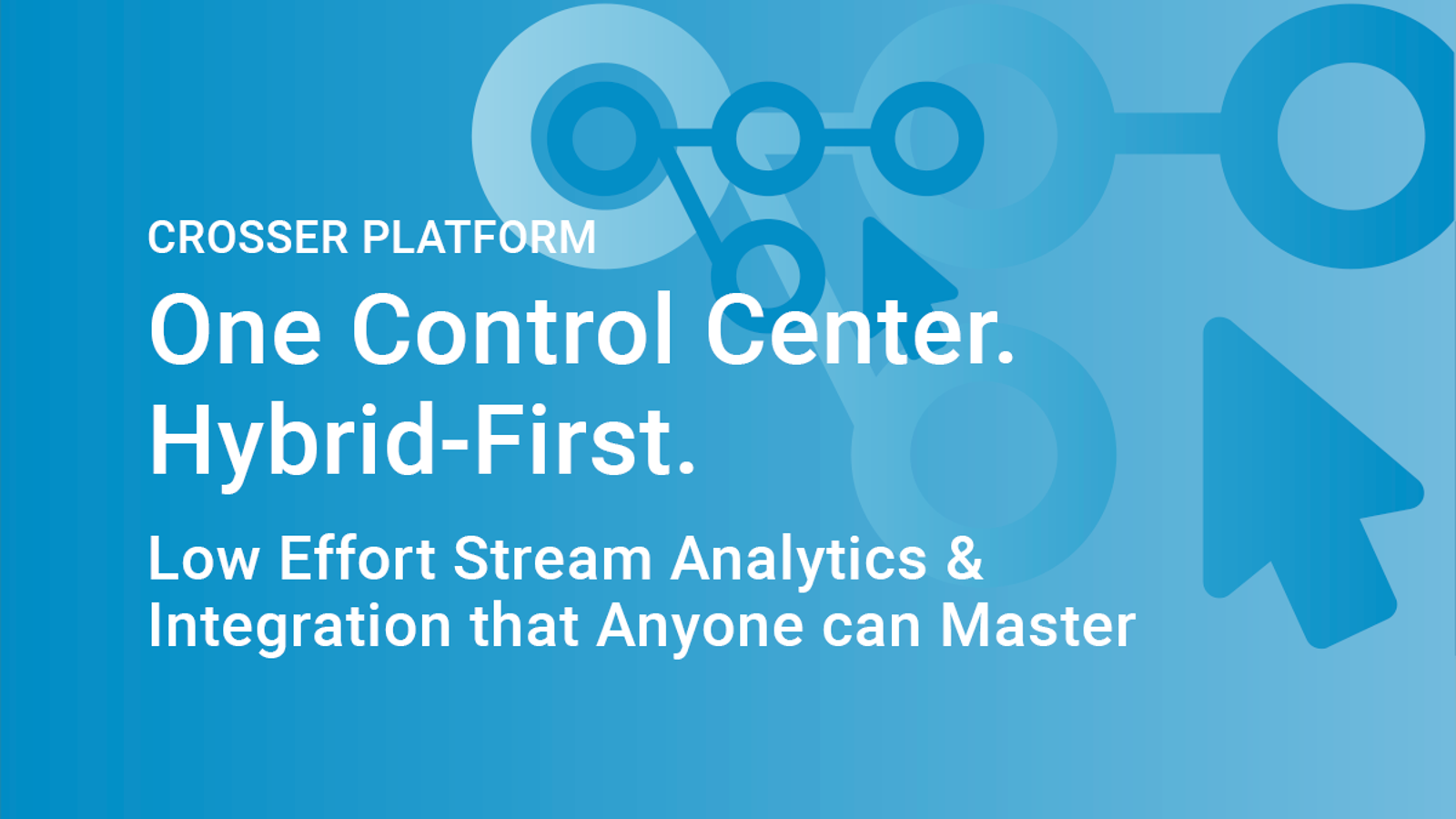 CROSSER PLATFORM

One Control Center. Hybrid-First.

Low Effort Stream Analytics & Integration that Anyone can Master